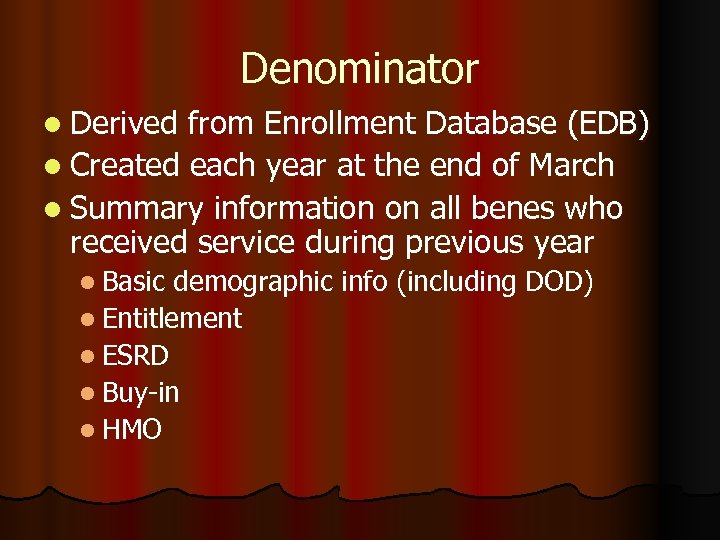 Denominator

- Derived from Enrollment Database (EDB)
- Created each year at the end of March
- Summary information on all benes who received service during previous year
  - Basic demographic info (including DOD)
  - Entitlement
  - ESRD
  - Buy-in
  - HMO